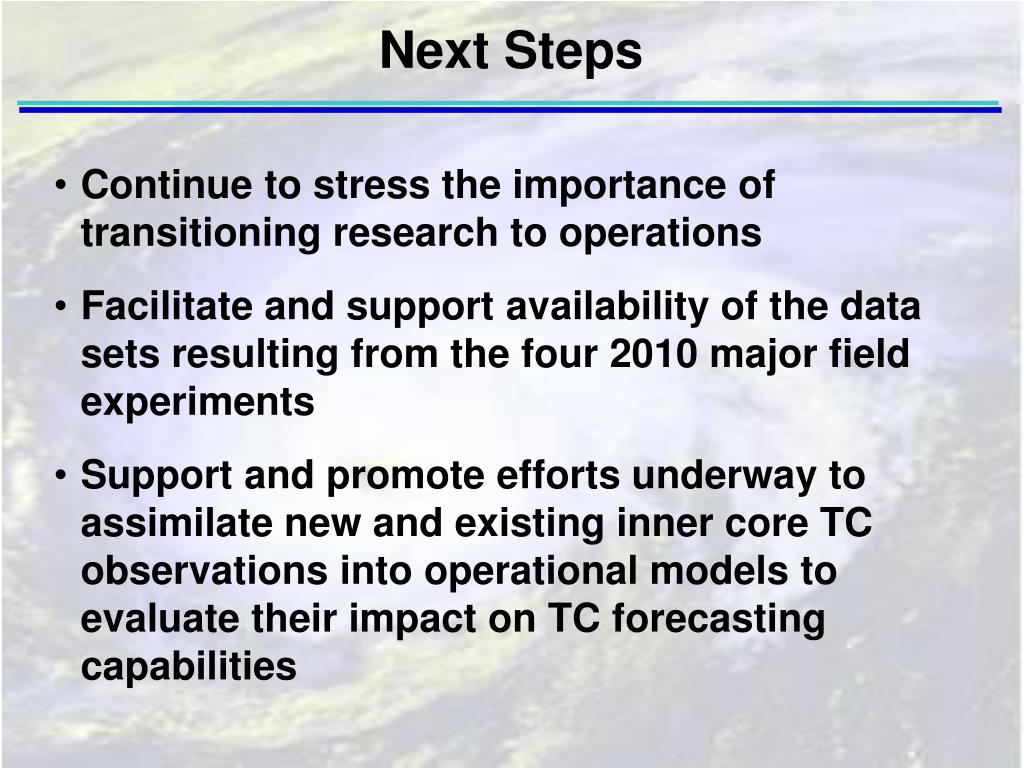 Next Steps

• Continue to stress the importance of transitioning research to operations

• Facilitate and support availability of the data sets resulting from the four 2010 major field experiments

• Support and promote efforts underway to assimilate new and existing inner core TC observations into operational models to evaluate their impact on TC forecasting capabilities